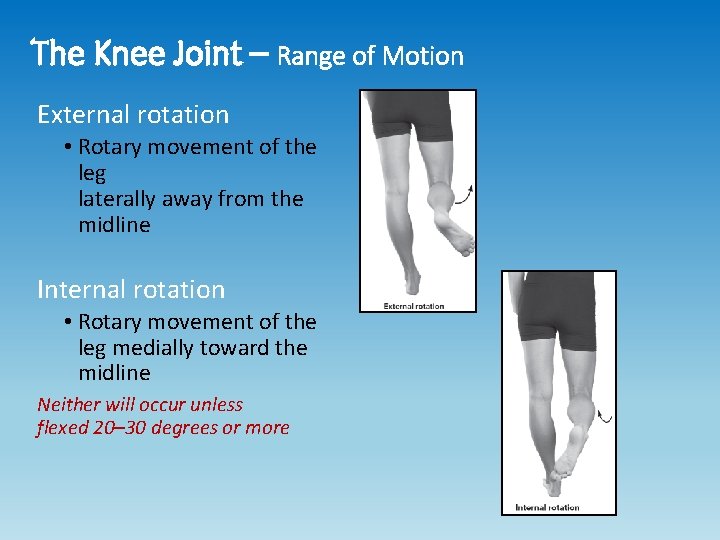 The Knee Joint – Range of Motion

External rotation

• Rotary movement of the leg laterally away from the midline

Internal rotation

• Rotary movement of the leg medially toward the midline

Neither will occur unless flexed 20–30 degrees or more

External rotation

Internal rotation